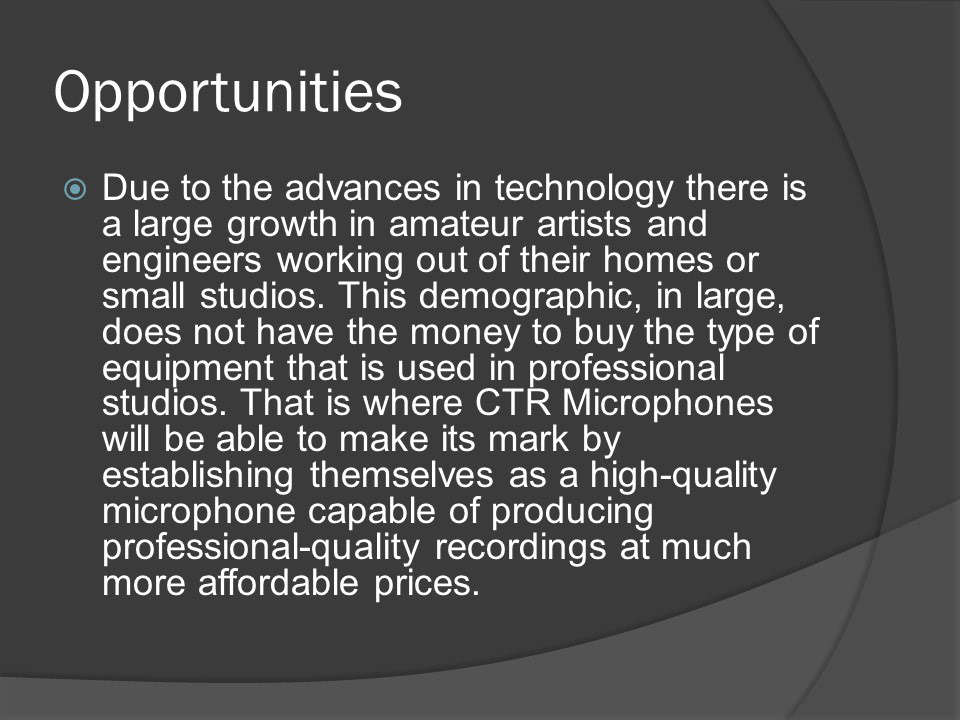 Opportunities

Due to the advances in technology there is a large growth in amateur artists and engineers working out of their homes or small studios. This demographic, in large, does not have the money to buy the type of equipment that is used in professional studios. That is where CTR Microphones will be able to make its mark by establishing themselves as a high-quality microphone capable of producing professional-quality recordings at much more affordable prices.